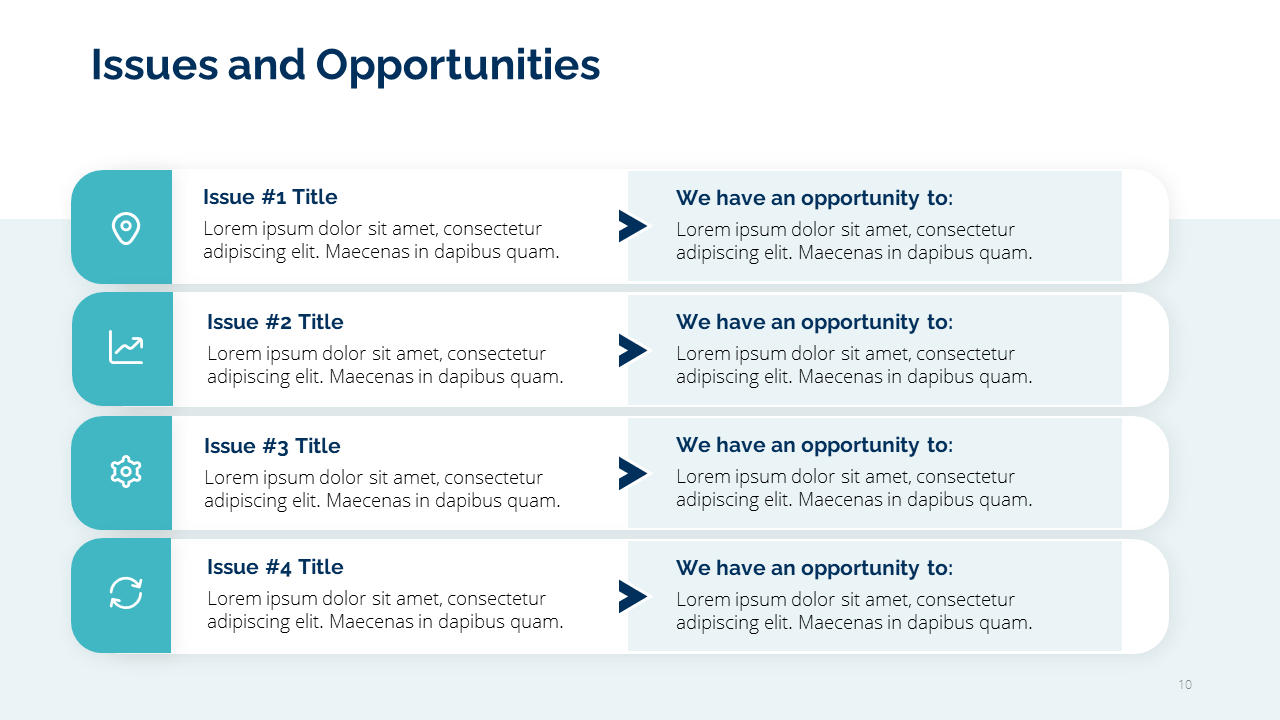 Issues and Opportunities

Issue #1 Title
Lorem ipsum dolor sit amet, consectetur adipiscing elit. Maecenas in dapibus quam.

We have an opportunity to:
Lorem ipsum dolor sit amet, consectetur adipiscing elit. Maecenas in dapibus quam.

Issue #2 Title
Lorem ipsum dolor sit amet, consectetur adipiscing elit. Maecenas in dapibus quam.

We have an opportunity to:
Lorem ipsum dolor sit amet, consectetur adipiscing elit. Maecenas in dapibus quam.

Issue #3 Title
Lorem ipsum dolor sit amet, consectetur adipiscing elit. Maecenas in dapibus quam.

We have an opportunity to:
Lorem ipsum dolor sit amet, consectetur adipiscing elit. Maecenas in dapibus quam.

Issue #4 Title
Lorem ipsum dolor sit amet, consectetur adipiscing elit. Maecenas in dapibus quam.

We have an opportunity to:
Lorem ipsum dolor sit amet, consectetur adipiscing elit. Maecenas in dapibus quam.

10